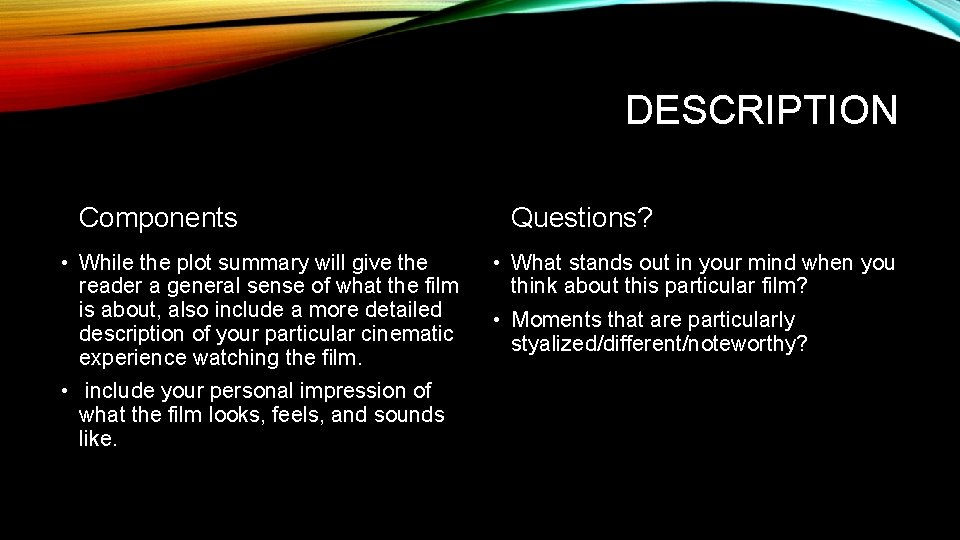 DESCRIPTION

Components

• While the plot summary will give the reader a general sense of what the film is about, also include a more detailed description of your particular cinematic experience watching the film.

• include your personal impression of what the film looks, feels, and sounds like.

Questions?

• What stands out in your mind when you think about this particular film?

• Moments that are particularly styalized/different/noteworthy?